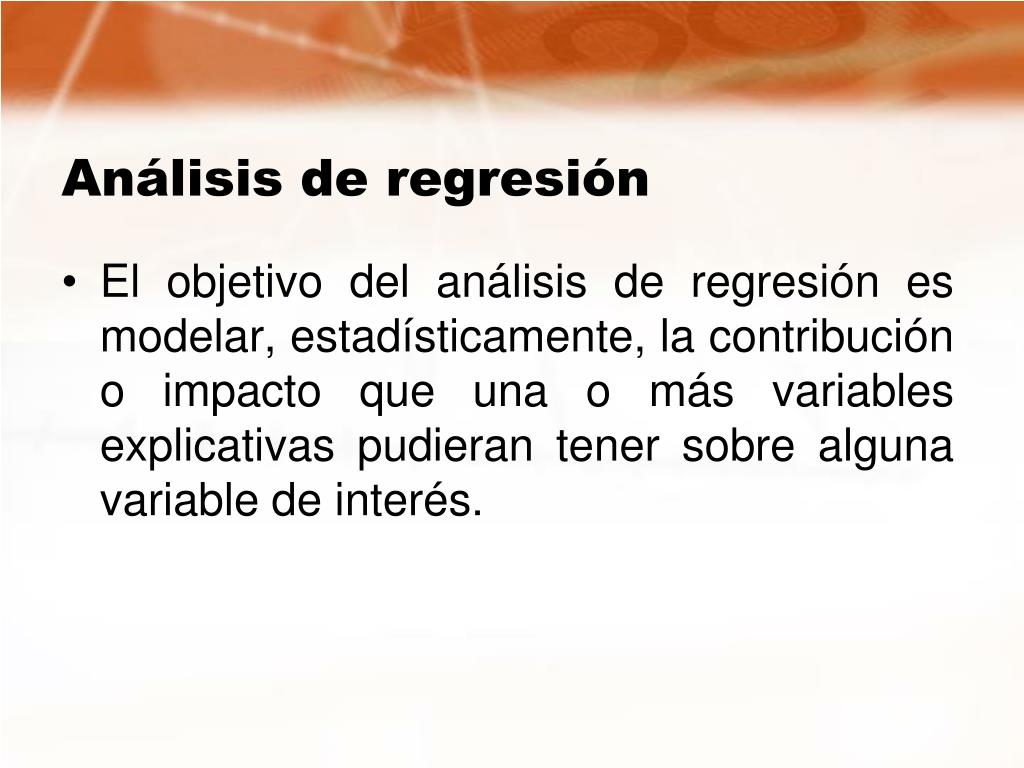 Análisis de regresión

• El objetivo del análisis de regresión es modelar, estadísticamente, la contribución o impacto que una o más variables explicativas pudieran tener sobre alguna variable de interés.